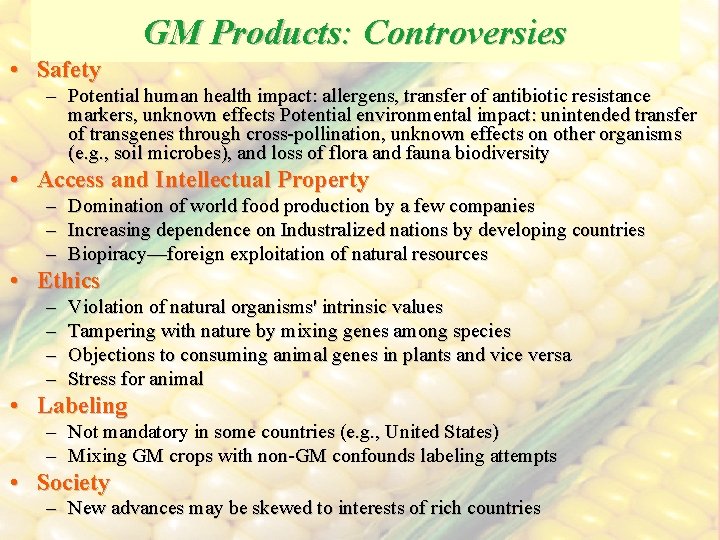 GM Products: Controversies

• Safety
– Potential human health impact: allergens, transfer of antibiotic resistance markers, unknown effects Potential environmental impact: unintended transfer of transgenes through cross-pollination, unknown effects on other organisms (e.g., soil microbes), and loss of flora and fauna biodiversity

• Access and Intellectual Property
– Domination of world food production by a few companies
– Increasing dependence on Industralized nations by developing countries
– Biopiracy—foreign exploitation of natural resources

• Ethics
– Violation of natural organisms' intrinsic values
– Tampering with nature by mixing genes among species
– Objections to consuming animal genes in plants and vice versa
– Stress for animal

• Labeling
– Not mandatory in some countries (e.g., United States)
– Mixing GM crops with non-GM confounds labeling attempts

• Society
– New advances may be skewed to interests of rich countries